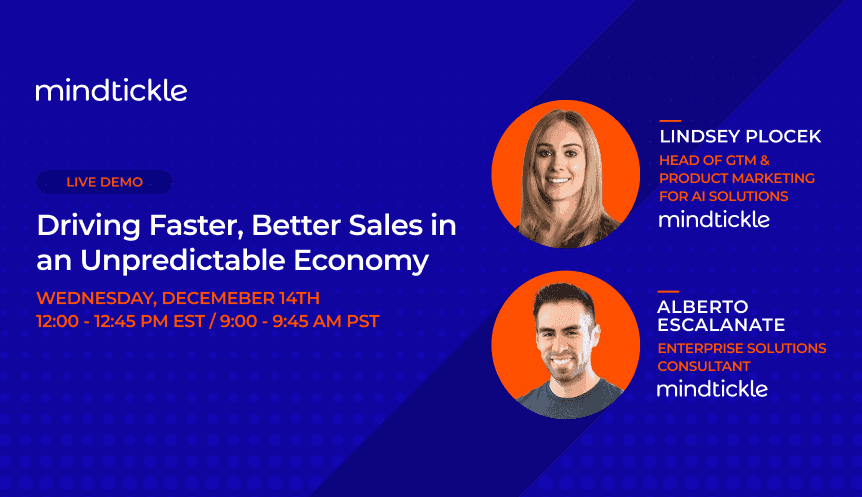 mindtickle

LIVE DEMO

Driving Faster, Better Sales in an Unpredictable Economy

WEDNESDAY, DECEMEBER 14TH
12:00 - 12:45 PM EST / 9:00 - 9:45 AM PST

LINDSEY PLOCEK
HEAD OF GTM & PRODUCT MARKETING FOR AI SOLUTIONS
mindtickle

ALBERTO ESCALANATE
ENTERPRISE SOLUTIONS CONSULTANT
mindtickle